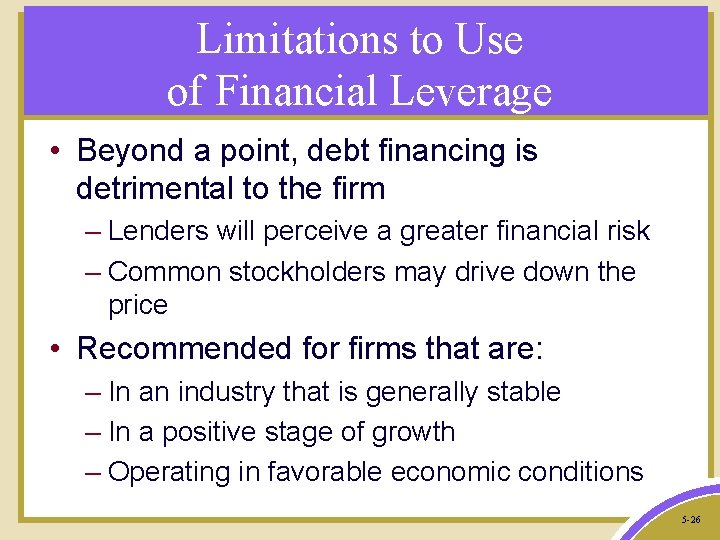 Limitations to Use of Financial Leverage

• Beyond a point, debt financing is detrimental to the firm

– Lenders will perceive a greater financial risk

– Common stockholders may drive down the price

• Recommended for firms that are:

– In an industry that is generally stable

– In a positive stage of growth

– Operating in favorable economic conditions

5-26